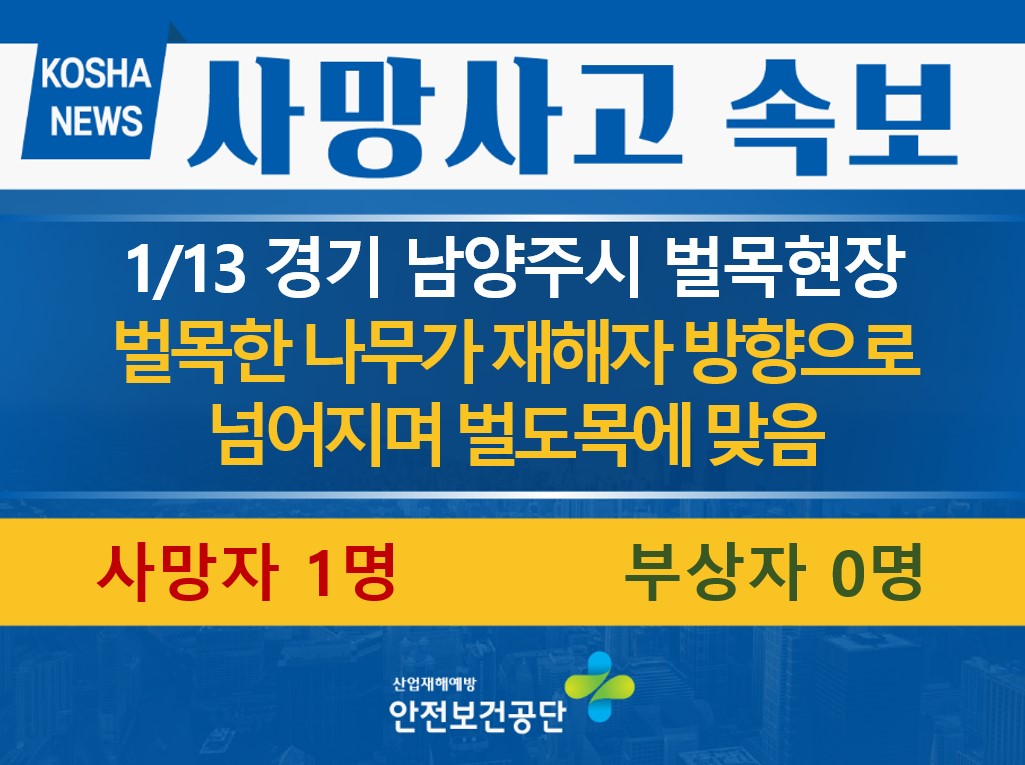 KOSHA NEWS

사망사고 속보

1/13 경기 남양주시 벌목현장
벌목한 나무가 재해자 방향으로 넘어지며 벌도목에 맞음

사망자 1명

부상자 0명

산업재해예방
안전보건공단